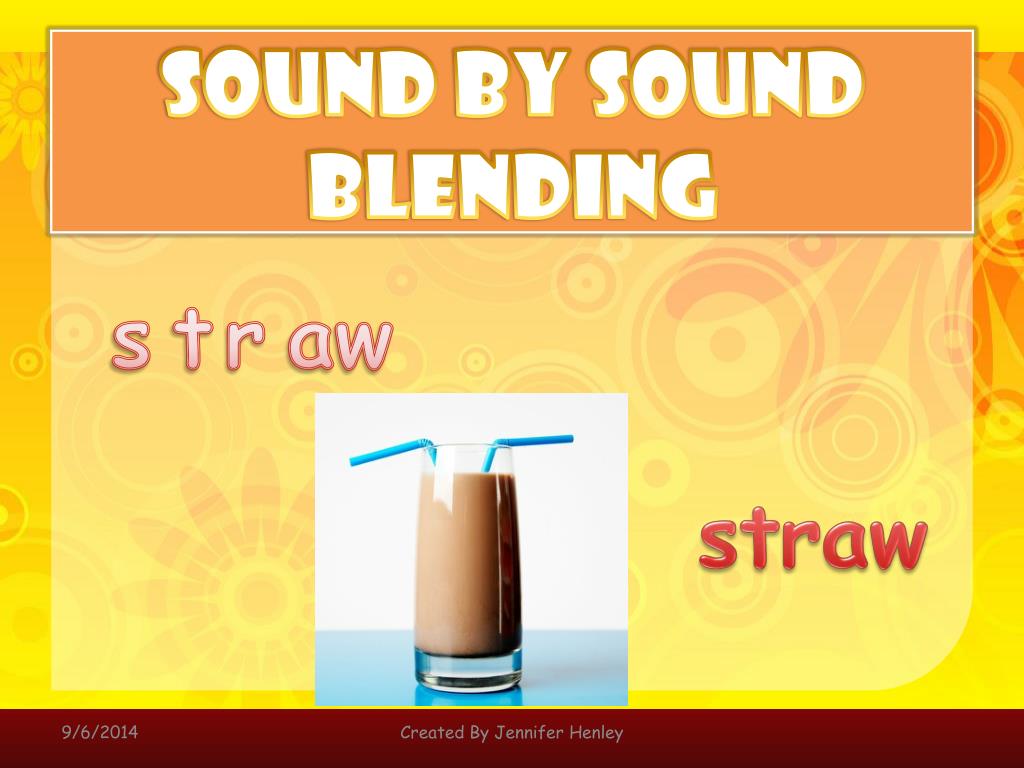 SOUND BY SOUND BLENDING

s t r aw

straw

9/6/2014

Created By Jennifer Henley